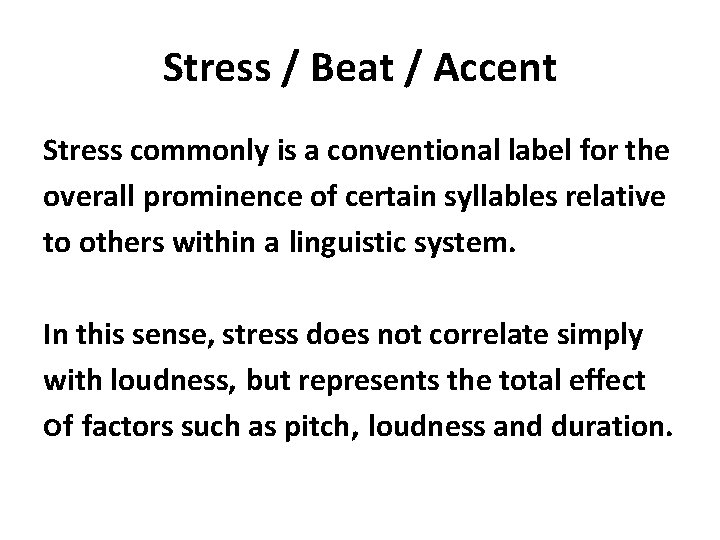 Stress / Beat / Accent

Stress commonly is a conventional label for the overall prominence of certain syllables relative to others within a linguistic system.

In this sense, stress does not correlate simply with loudness, but represents the total effect of factors such as pitch, loudness and duration.